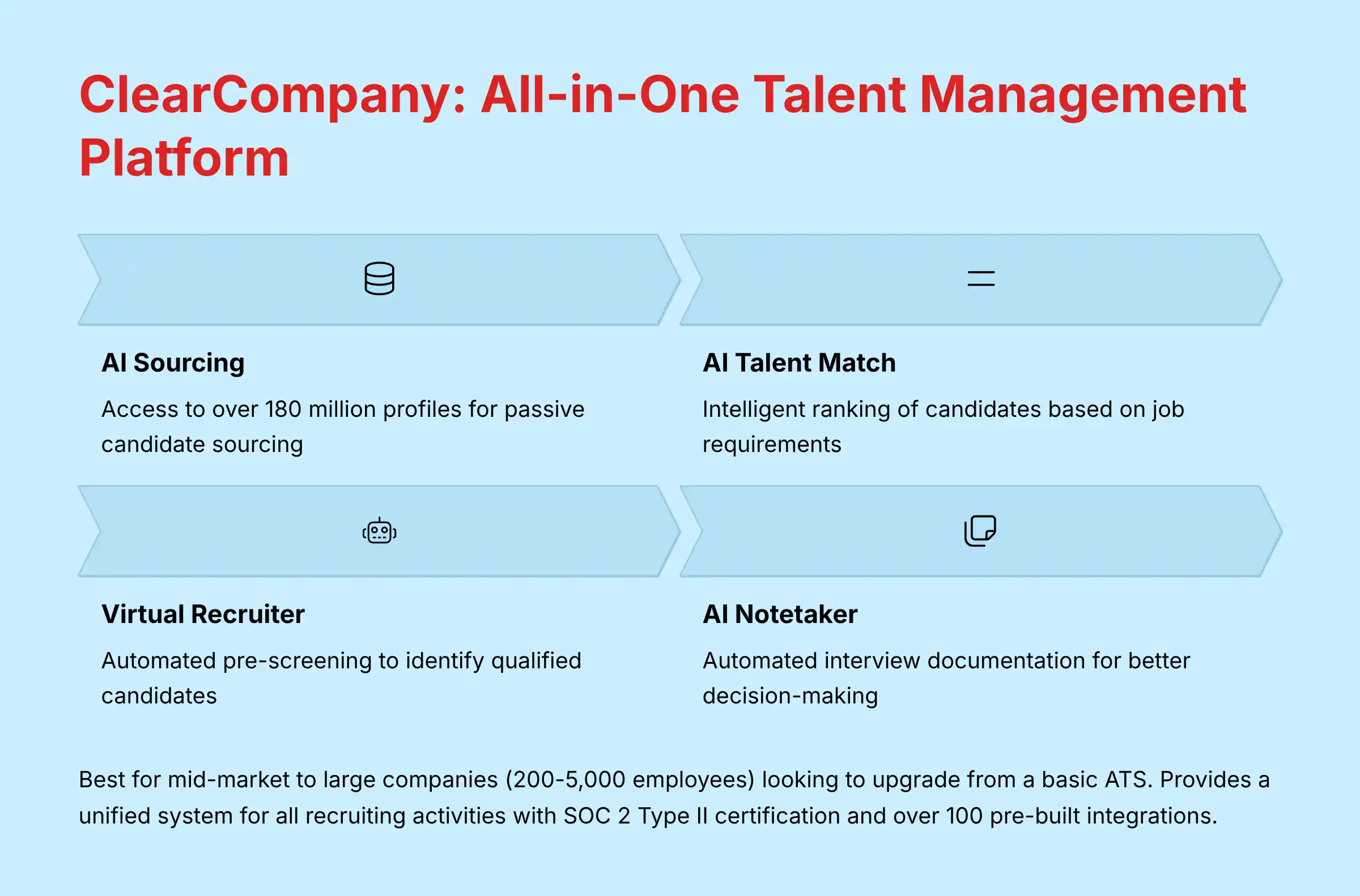 ClearCompany: All-in-One Talent Management Platform

AI Sourcing

Access to over 180 million profiles for passive candidate sourcing

AI Talent Match

Intelligent ranking of candidates based on job requirements

Virtual Recruiter

Automated pre-screening to identify qualified candidates

AI Notetaker

Automated interview documentation for better decision-making

Best for mid-market to large companies (200-5,000 employees) looking to upgrade from a basic ATS. Provides a unified system for all recruiting activities with SOC 2 Type II certification and over 100 pre-built integrations.